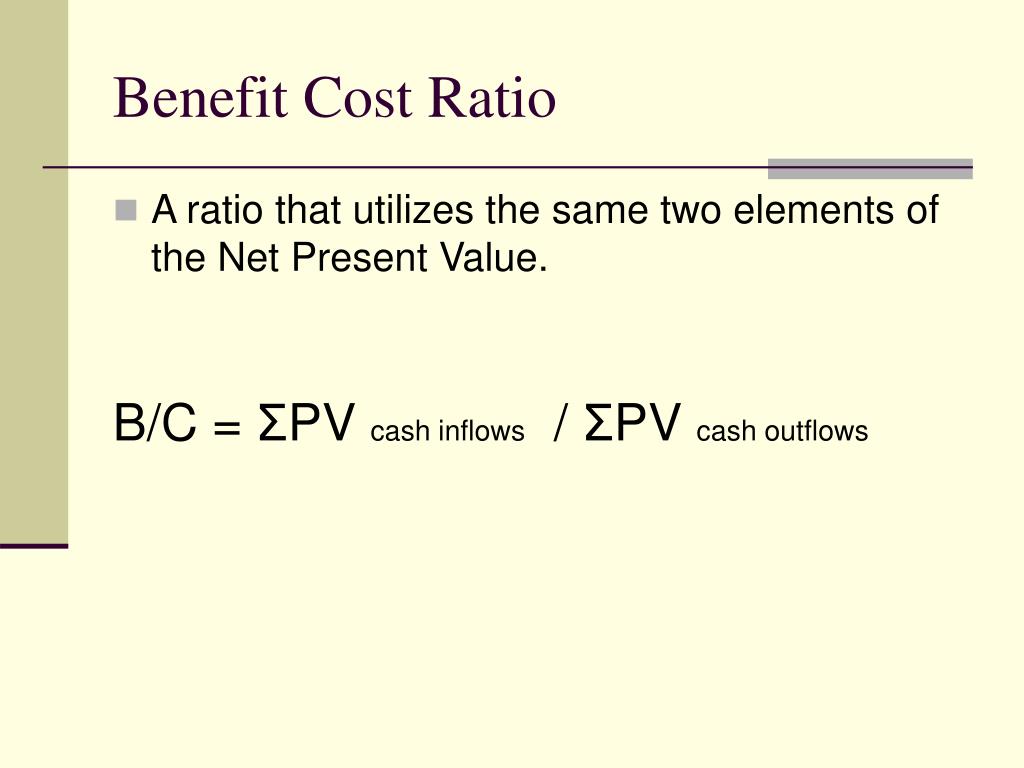 Benefit Cost Ratio

A ratio that utilizes the same two elements of the Net Present Value.

$B/C = \Sigma PV_{\text{cash inflows}} / \Sigma PV_{\text{cash outflows}}$